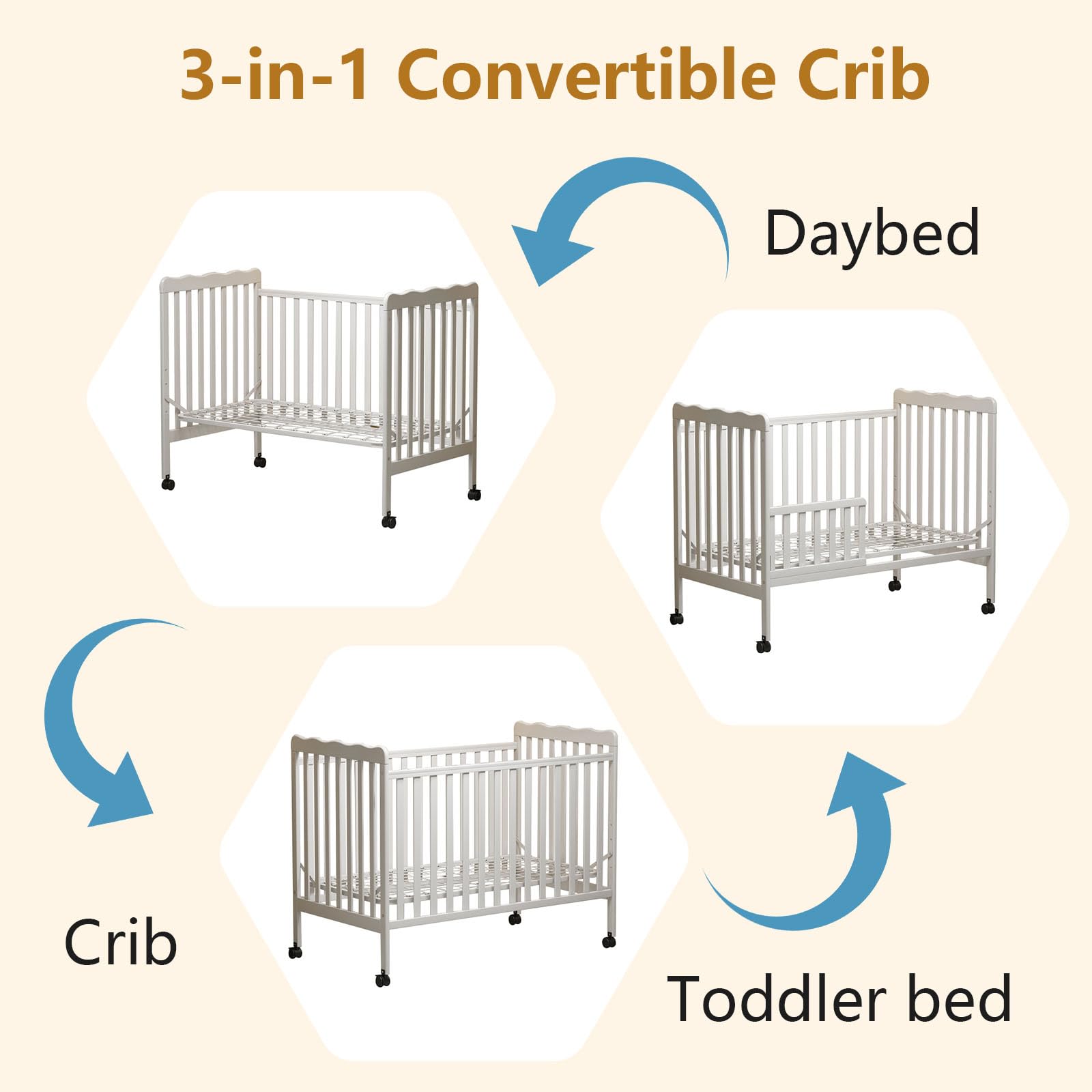 3-in-1 Convertible Crib

Daybed

Crib

Toddler bed